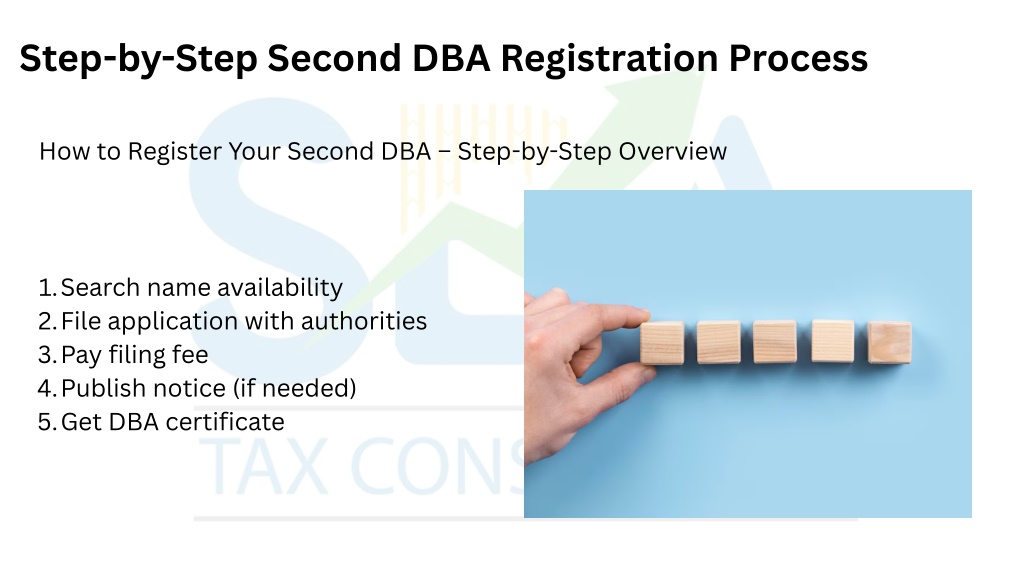 Step-by-Step Second DBA Registration Process

How to Register Your Second DBA – Step-by-Step Overview

1. Search name availability
2. File application with authorities
3. Pay filing fee
4. Publish notice (if needed)
5. Get DBA certificate

TAX CONS